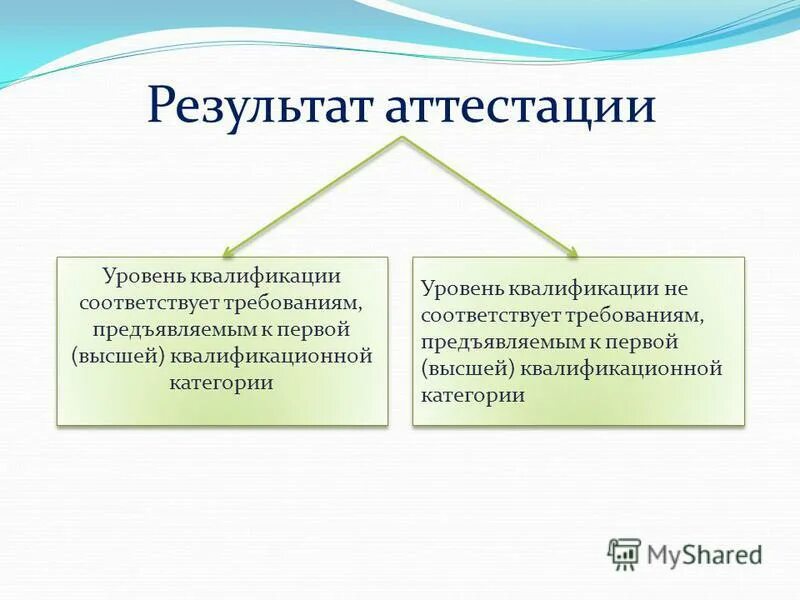 Результат аттестации

Уровень квалификации соответствует требованиям, предъявляемым к первой (высшей) квалификационной категории

Уровень квалификации не соответствует требованиям, предъявляемым к первой (высшей) квалификационной категории

MyShared